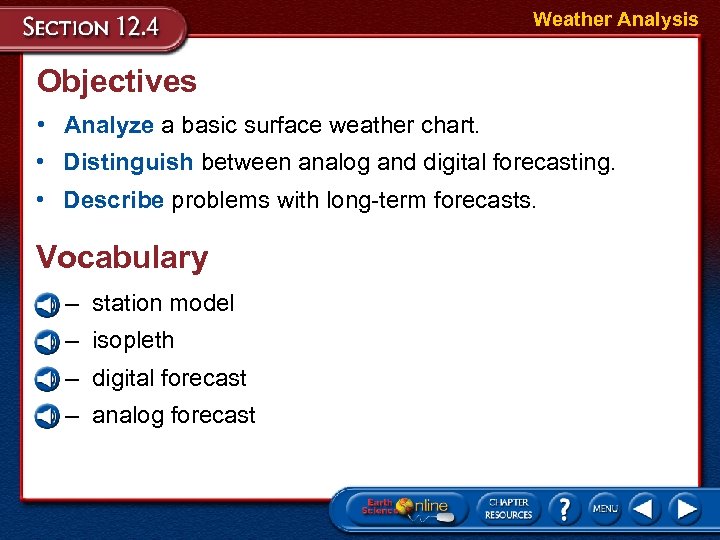 SECTION 12.4

Weather Analysis

Objectives

• Analyze a basic surface weather chart.
• Distinguish between analog and digital forecasting.
• Describe problems with long-term forecasts.

Vocabulary

– station model
– isopleth
– digital forecast
– analog forecast

Earth Science Online
CHAPTER RESOURCES
?
MENU